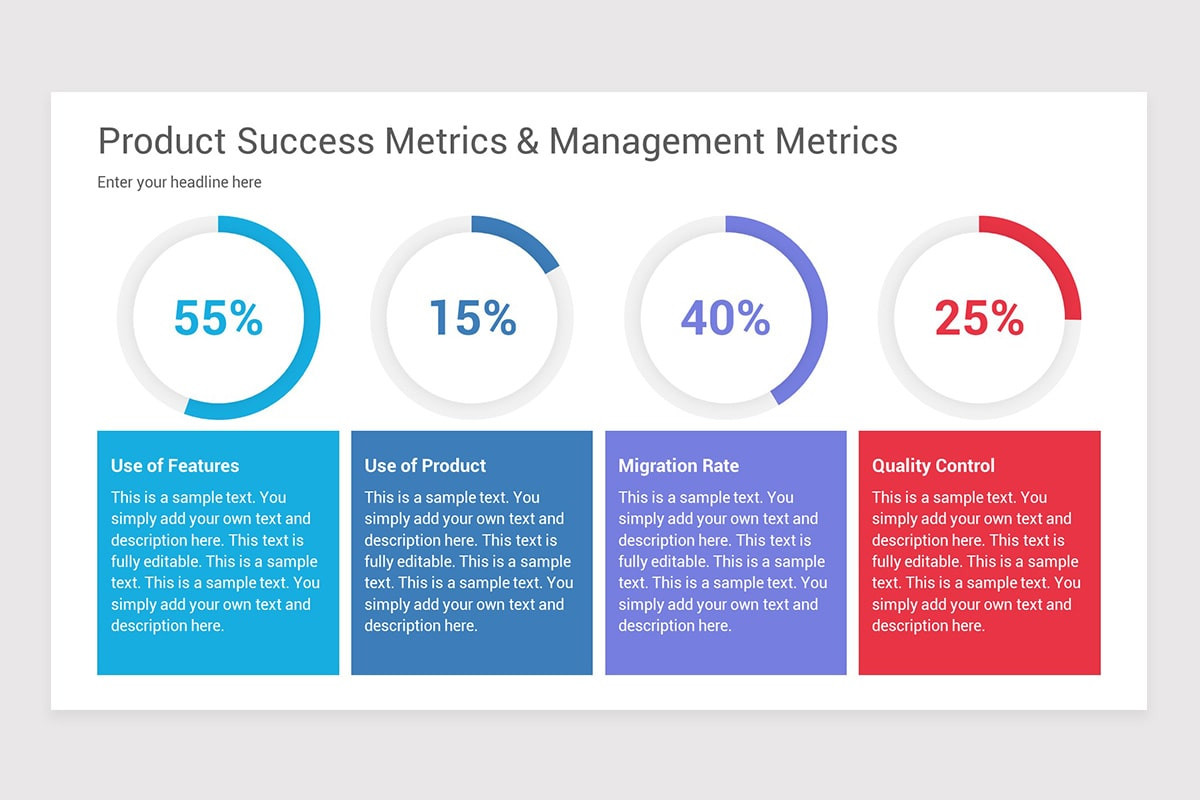 Product Success Metrics & Management Metrics

Enter your headline here

55%

15%

40%

25%

Use of Features

This is a sample text. You simply add your own text and description here. This text is fully editable. This is a sample text. This is a sample text. You simply add your own text and description here.

Use of Product

This is a sample text. You simply add your own text and description here. This text is fully editable. This is a sample text. This is a sample text. You simply add your own text and description here.

Migration Rate

This is a sample text. You simply add your own text and description here. This text is fully editable. This is a sample text. This is a sample text. You simply add your own text and description here.

Quality Control

This is a sample text. You simply add your own text and description here. This text is fully editable. This is a sample text. This is a sample text. You simply add your own text and description here.